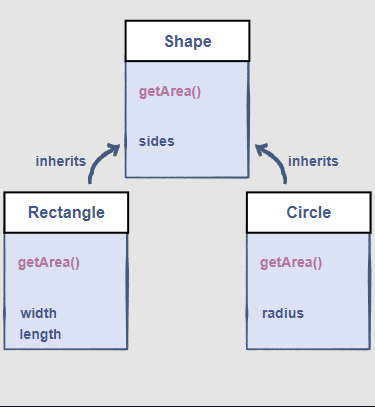 Shape

getArea()

sides

inherits

inherits

Rectangle

getArea()

width
length

Circle

getArea()

radius